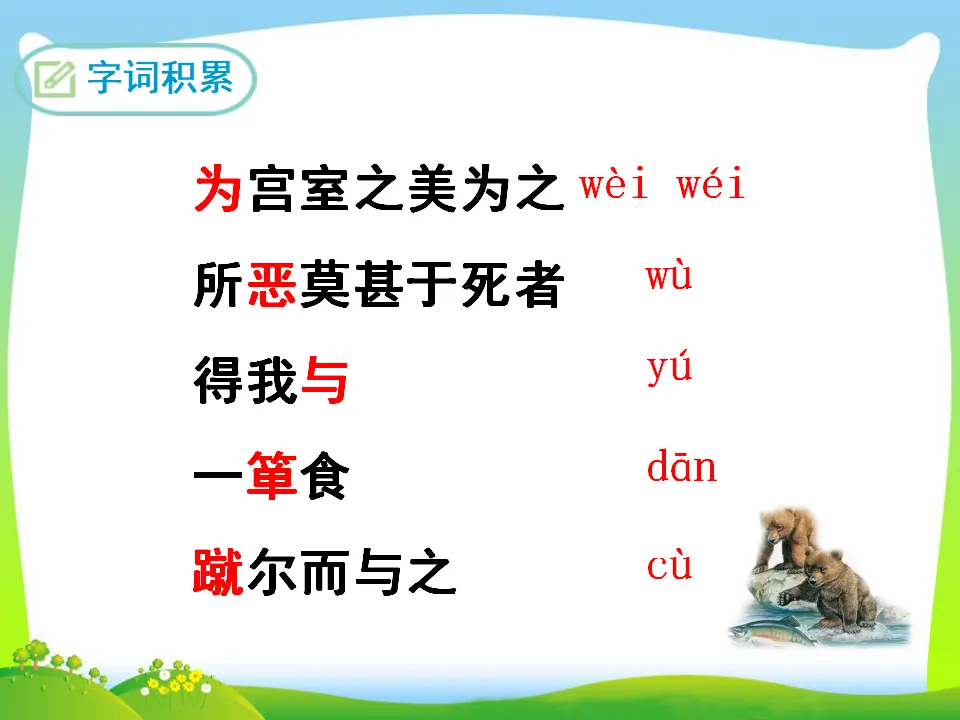 字词积累

为宫室之美为之 wèi wéi

所恶莫甚于死者 wù

得我与 yú

一箪食 dān

蹴尔而与之 cù